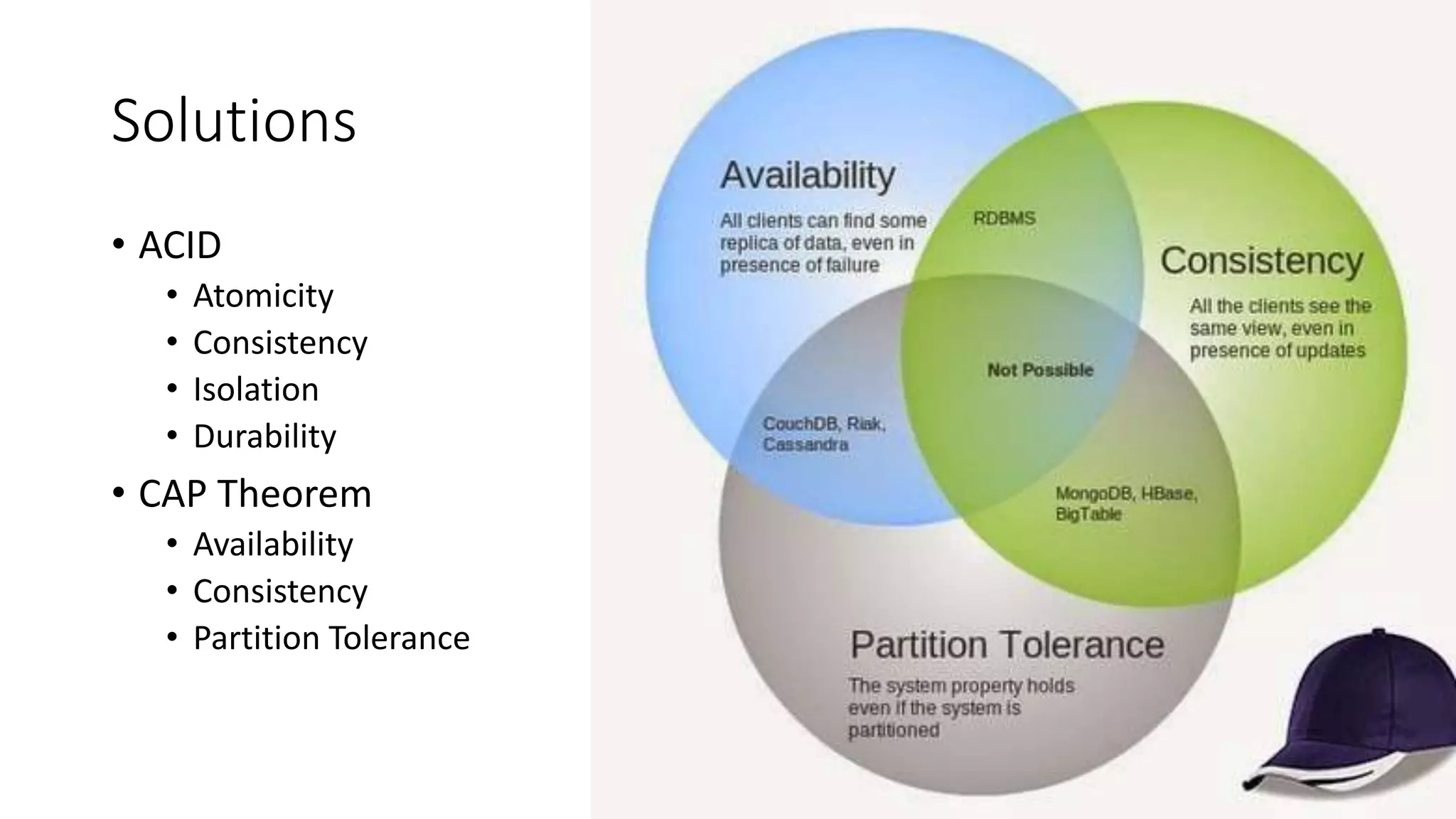 Solutions

• ACID
  • Atomicity
  • Consistency
  • Isolation
  • Durability
• CAP Theorem
  • Availability
  • Consistency
  • Partition Tolerance

Availability

All clients can find some replica of data, even in presence of failure

RDBMS

Consistency

All the clients see the same view, even in presence of updates

Not Possible

CouchDB, Riak, Cassandra

MongoDB, HBase, BigTable

Partition Tolerance

The system property holds even if the system is partitioned